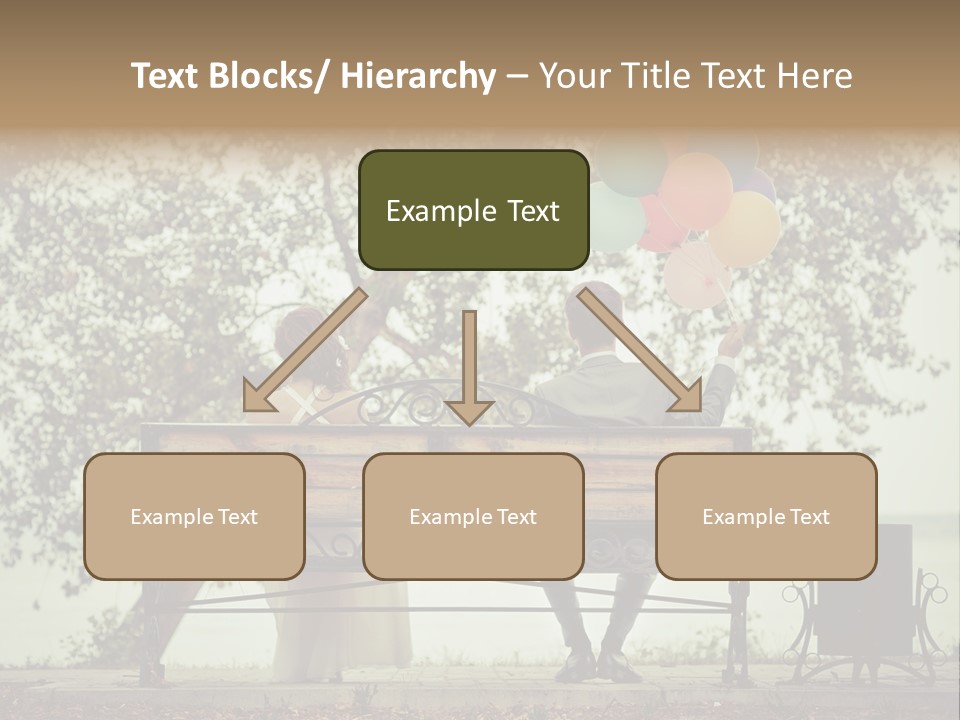 Text Blocks/ Hierarchy – Your Title Text Here

Example Text

Example Text

Example Text

Example Text